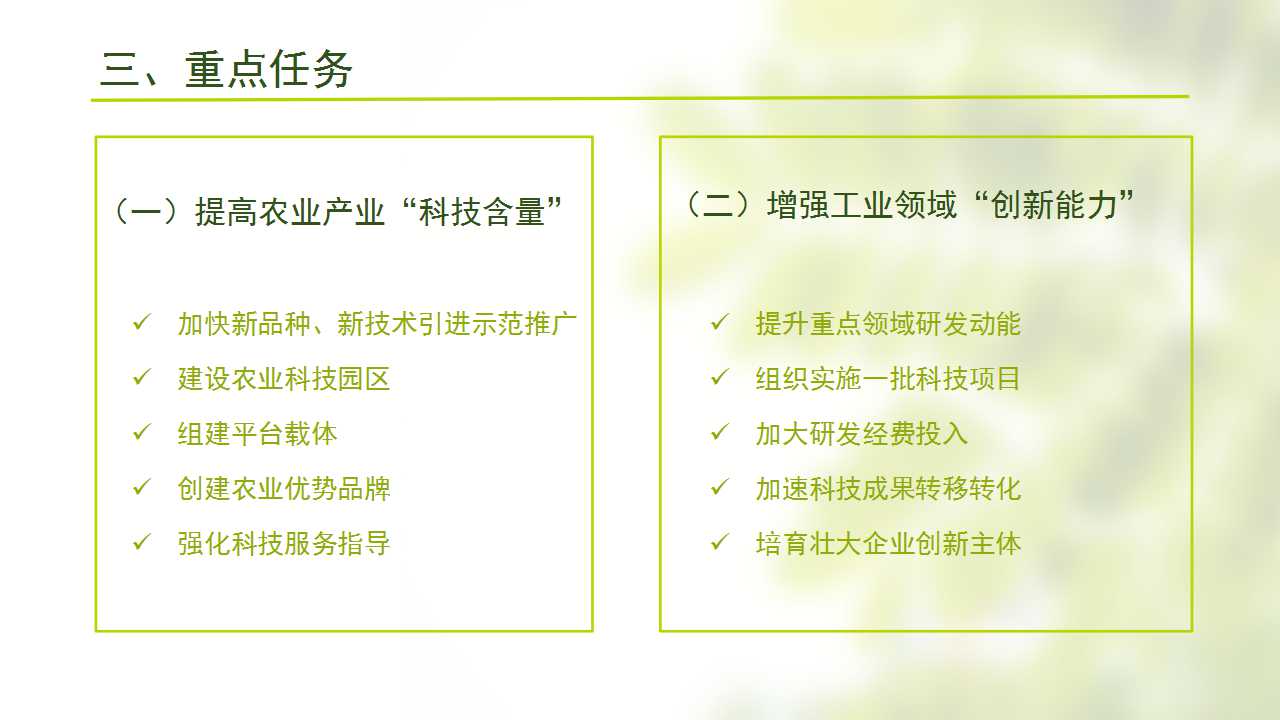 三、重点任务

（一）提高农业产业“科技含量”

✓ 加快新品种、新技术引进示范推广
✓ 建设农业科技园区
✓ 组建平台载体
✓ 创建农业优势品牌
✓ 强化科技服务指导

（二）增强工业领域“创新能力”

✓ 提升重点领域研发动能
✓ 组织实施一批科技项目
✓ 加大研发经费投入
✓ 加速科技成果转移转化
✓ 培育壮大企业创新主体